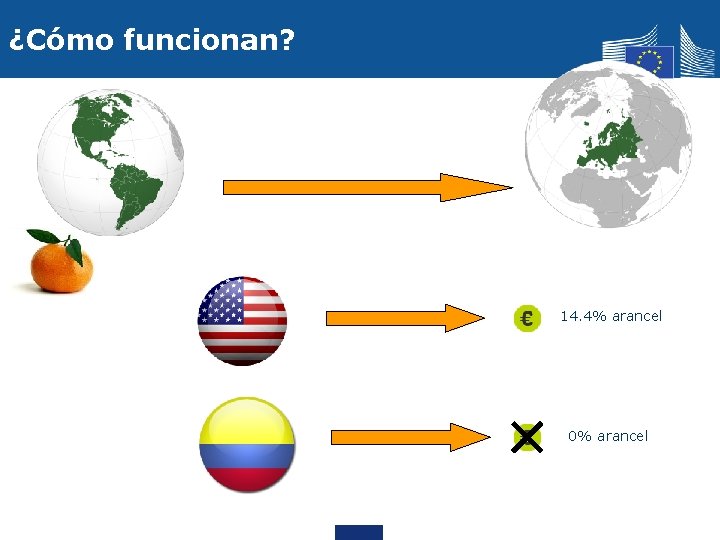 ¿Cómo funcionan?

€ 14.4% arancel

0% arancel